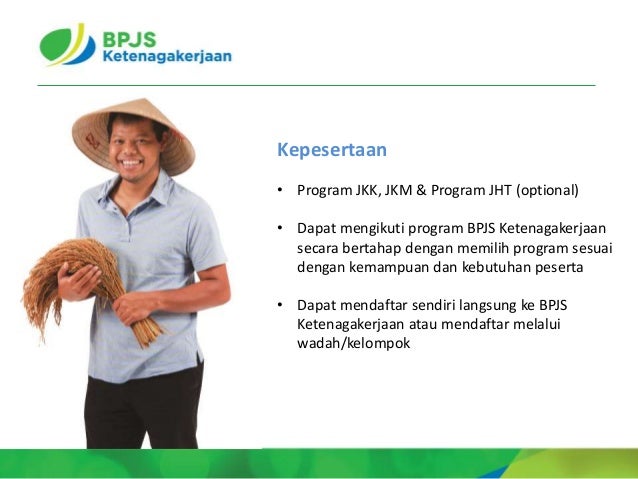 BPJS
Ketenagakerjaan

Kepesertaan

• Program JKK, JKM & Program JHT (optional)

• Dapat mengikuti program BPJS Ketenagakerjaan secara bertahap dengan memilih program sesuai dengan kemampuan dan kebutuhan peserta

• Dapat mendaftar sendiri langsung ke BPJS Ketenagakerjaan atau mendaftar melalui wadah/kelompok